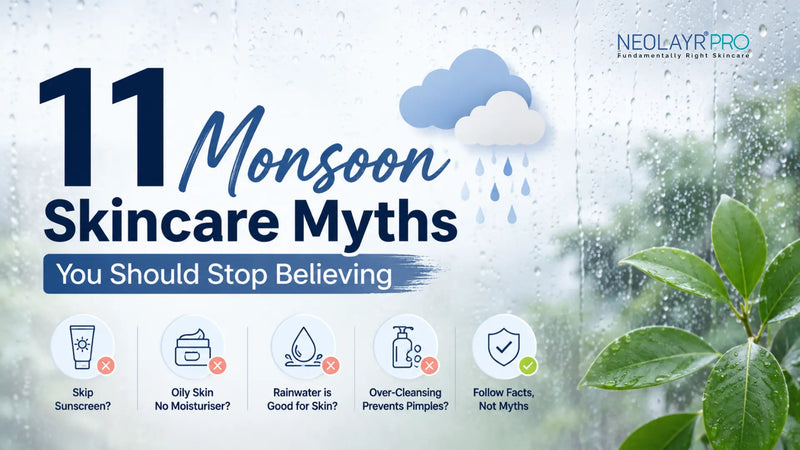 NEOLAYR PRO
Fundamentally Right Skincare

11 Monsoon Skincare Myths

You Should Stop Believing

Skip Sunscreen?

Oily Skin No Moisturiser?

Rainwater is Good for Skin?

Over-Cleansing Prevents Pimples?

Follow Facts, Not Myths